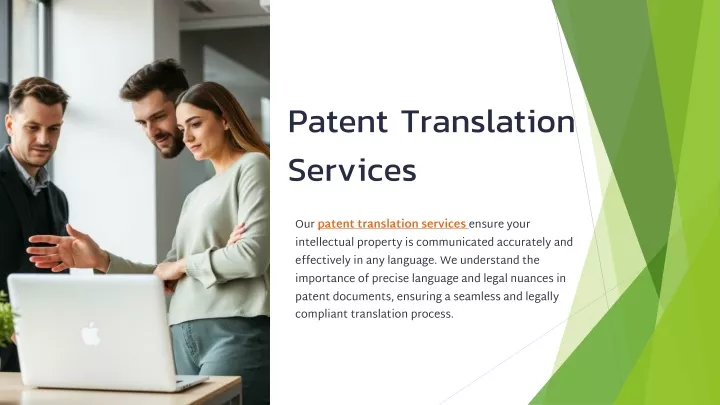 Patent Translation Services

Our patent translation services ensure your intellectual property is communicated accurately and effectively in any language. We understand the importance of precise language and legal nuances in patent documents, ensuring a seamless and legally compliant translation process.